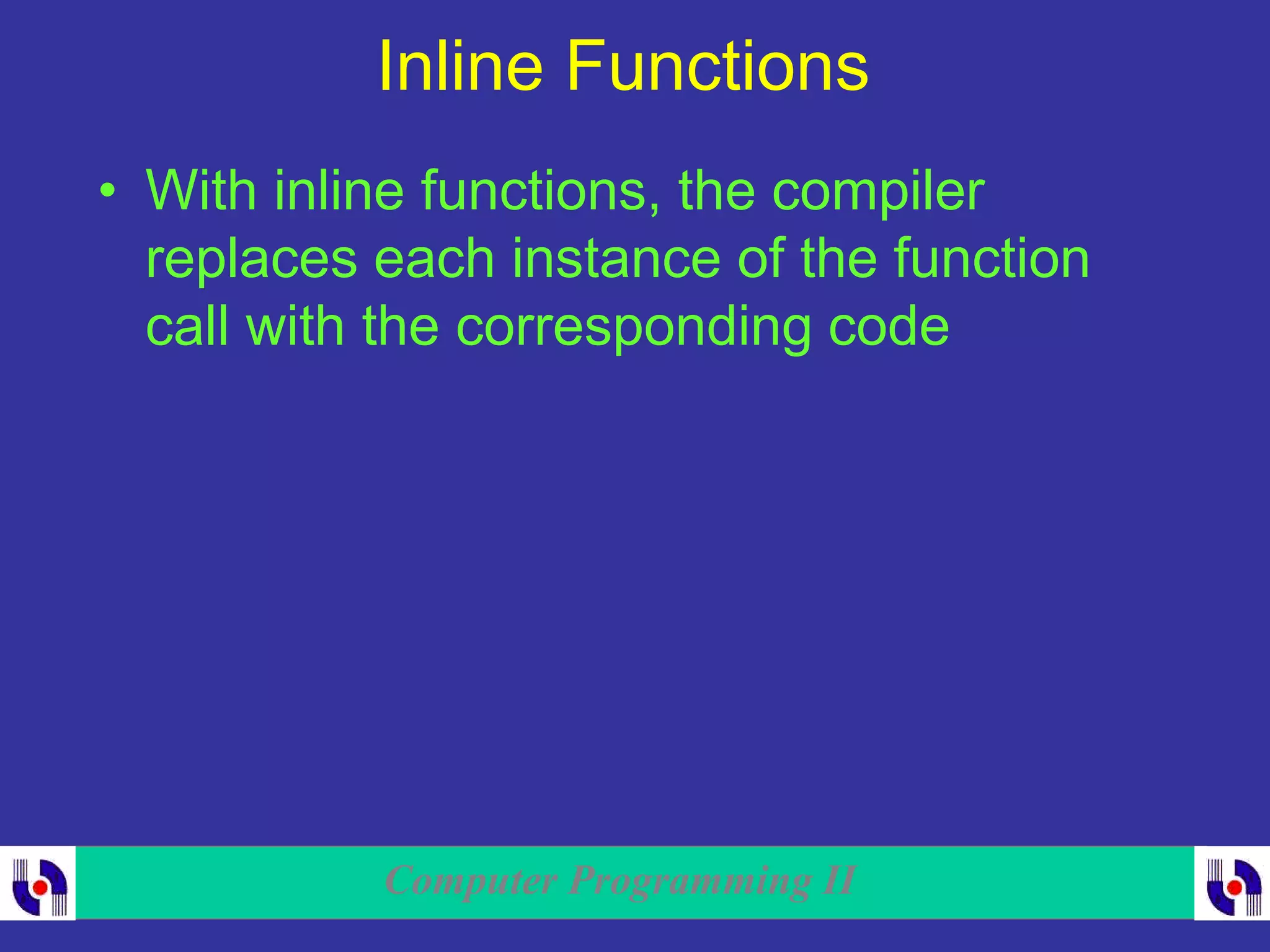 Inline Functions

• With inline functions, the compiler replaces each instance of the function call with the corresponding code

Computer Programming II